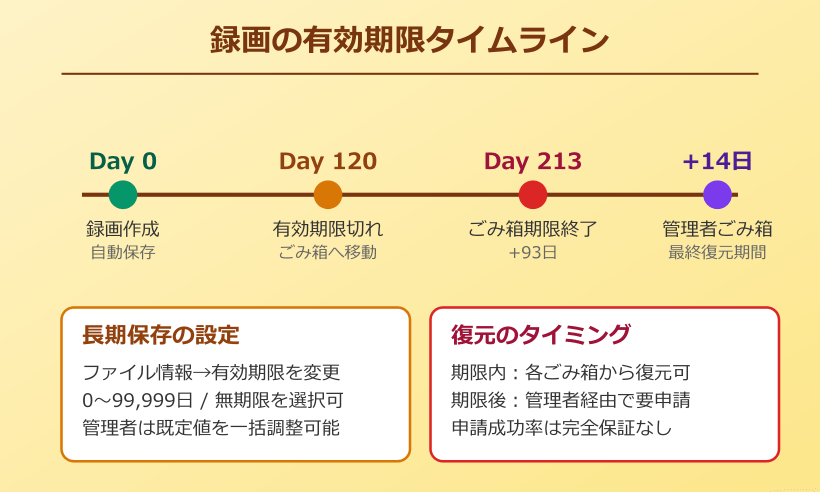 録画の有効期限タイムライン

Day 0
録画作成
自動保存

Day 120
有効期限切れ
ごみ箱へ移動

Day 213
ごみ箱期限終了
+93日

+14日
管理者ごみ箱
最終復元期間

長期保存の設定
ファイル情報→有効期限を変更
0～99,999日 / 無期限を選択可
管理者は既定値を一括調整可能

復元のタイミング
期限内：各ごみ箱から復元可
期限後：管理者経由で要申請
申請成功率は完全保証なし